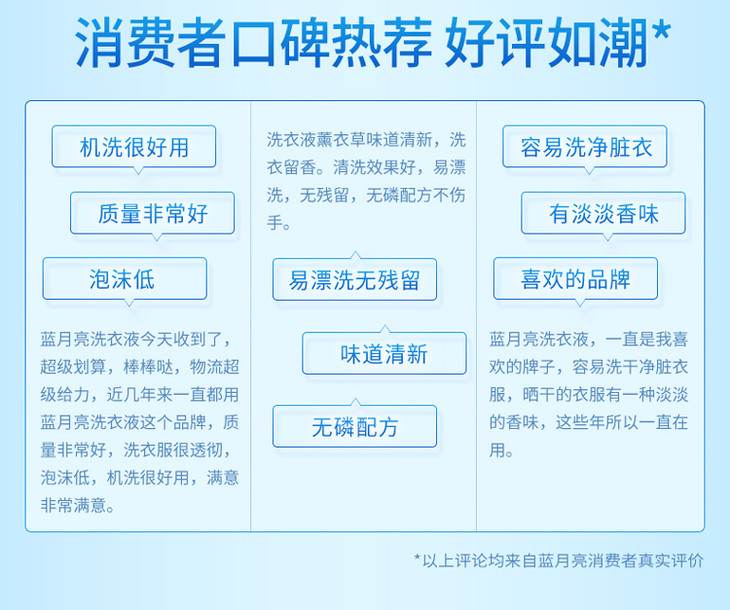 消费者口碑热荐 好评如潮*

机洗很好用

质量非常好

泡沫低

蓝月亮洗衣液今天收到了，超级划算，棒棒哒，物流超级给力，近几年来一直都用蓝月亮洗衣液这个品牌，质量非常好，洗衣服很透彻，泡沫低，机洗很好用，满意非常满意。

洗衣液薰衣草味道清新，洗衣留香。清洗效果好，易漂洗，无残留，无磷配方不伤手。

易漂洗无残留

味道清新

无磷配方

容易洗净脏衣

有淡淡香味

喜欢的品牌

蓝月亮洗衣液，一直是我喜欢的牌子，容易洗干净脏衣服，晒干的衣服有一种淡淡的香味，这些年所以一直在用。

*以上评论均来自蓝月亮消费者真实评价